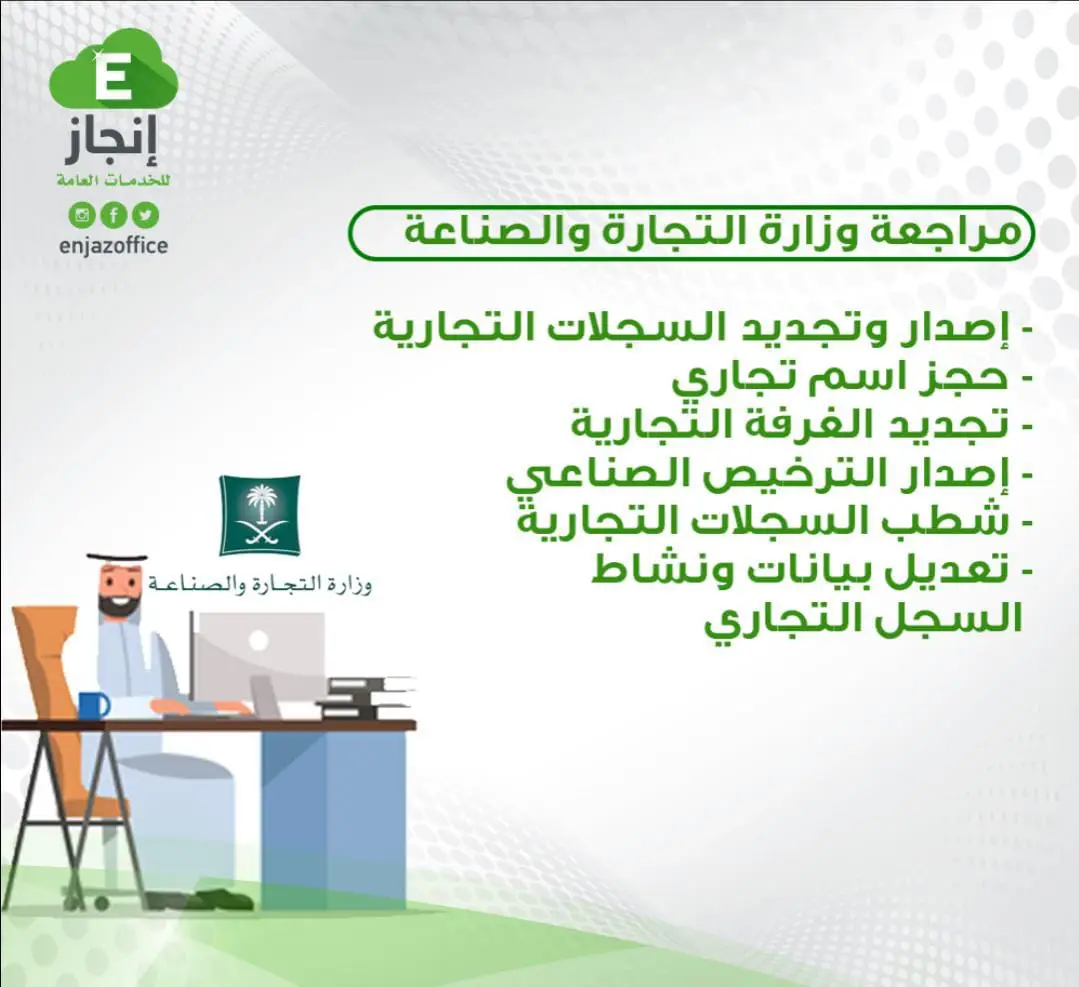 E
إنجاز
للخدمات العامة
enjazoffice

مراجعة وزارة التجارة والصناعة

- إصدار وتجديد السجلات التجارية
- حجز اسم تجاري
- تجديد الغرفة التجارية
- إصدار الترخيص الصناعي
- شطب السجلات التجارية
- تعديل بيانات ونشاط السجل التجاري

وزارة التجارة والصناعة